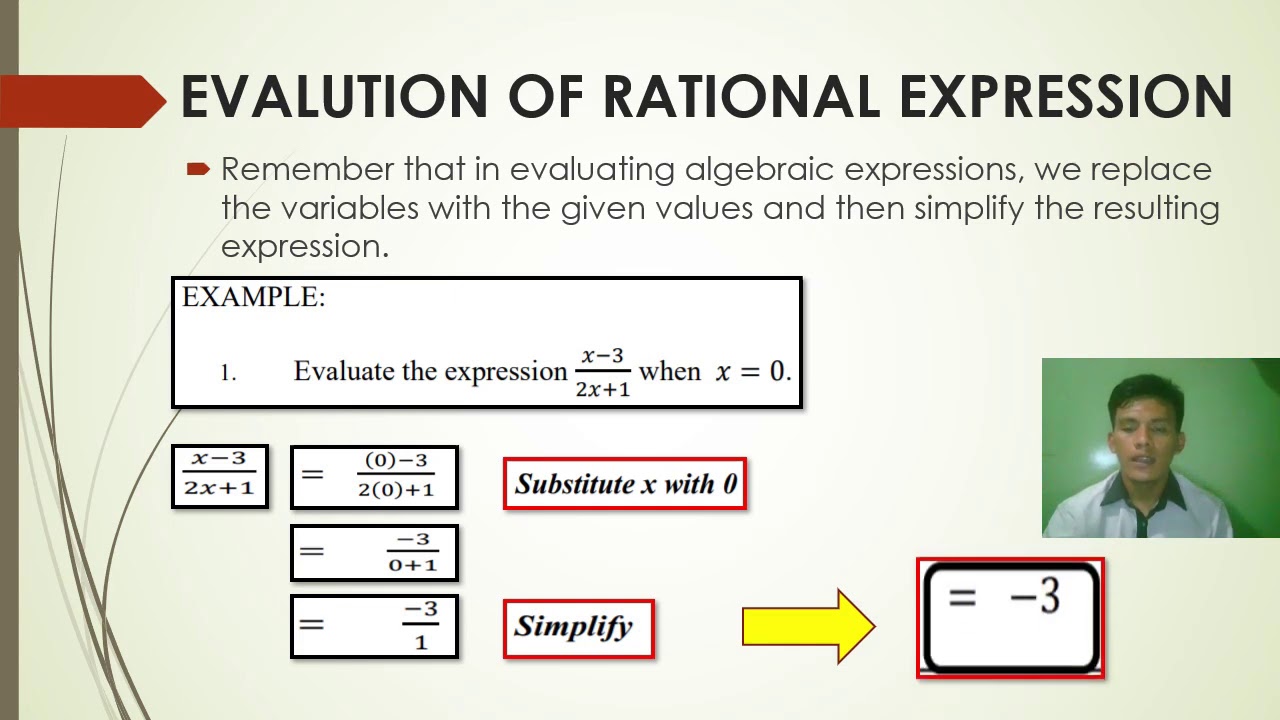 EVALUTION OF RATIONAL EXPRESSION

Remember that in evaluating algebraic expressions, we replace the variables with the given values and then simplify the resulting expression.

EXAMPLE:

1. Evaluate the expression $\frac{x-3}{2x+1}$ when $x = 0$.

$\frac{x-3}{2x+1}$ $= \frac{(0)-3}{2(0)+1}$

Substitute x with 0

$= \frac{-3}{0+1}$

$= \frac{-3}{1}$

Simplify

$= -3$